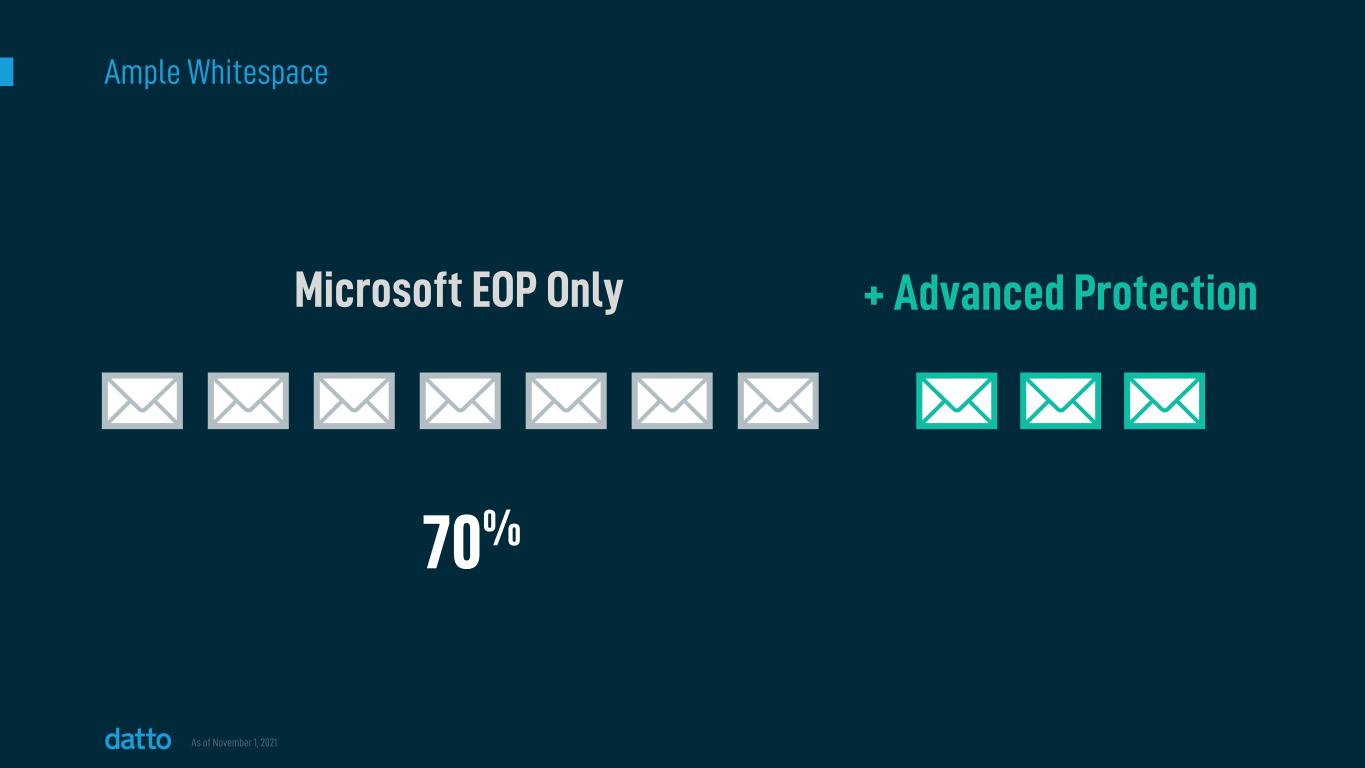 Ample Whitespace

Microsoft EOP Only

+ Advanced Protection

70%

datto As of November 1, 2021